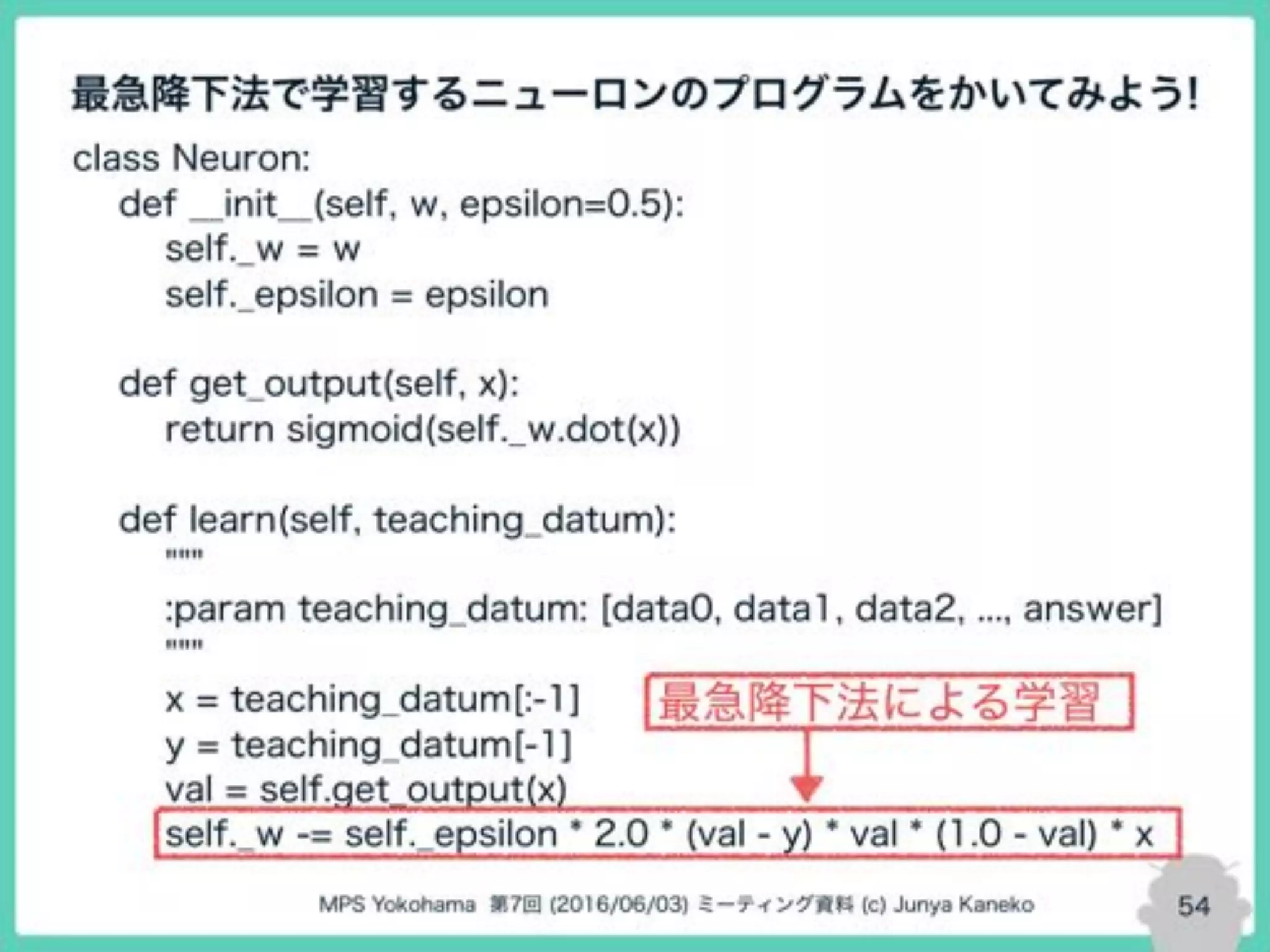 最急降下法で学習するニューロンのプログラムをかいてみよう!

class Neuron:
    def __init__(self, w, epsilon=0.5):
        self._w = w
        self._epsilon = epsilon

    def get_output(self, x):
        return sigmoid(self._w.dot(x))

    def learn(self, teaching_datum):
        """
        :param teaching_datum: [data0, data1, data2, ..., answer]
        """
        x = teaching_datum[:-1]
        y = teaching_datum[-1]
        val = self.get_output(x)
        self._w -= self._epsilon * 2.0 * (val - y) * val * (1.0 - val) * x

最急降下法による学習

MPS Yokohama 第7回 (2016/06/03) ミーティング資料 (c) Junya Kaneko

54